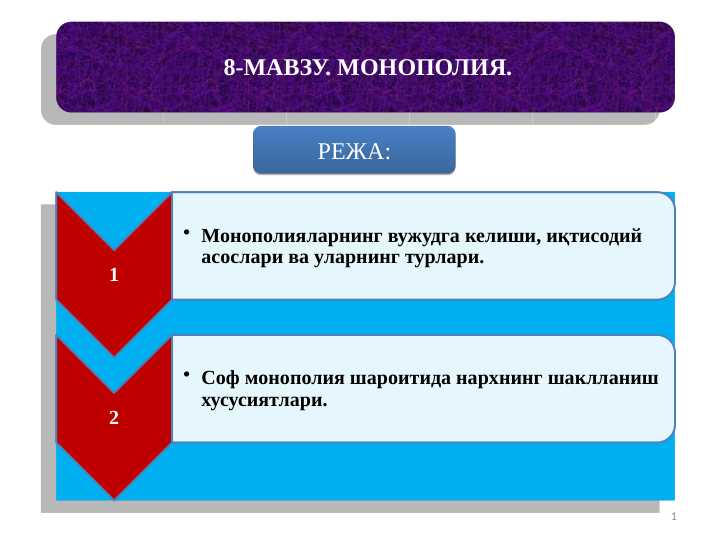 8-МАВЗУ. МОНОПОЛИЯ.

РЕЖА:

1

• Монополияларнинг вужудга келиши, иқтисодий асослари ва уларнинг турлари.

2

• Соф монополия шароитида нархнинг шаклланиш хусусиятлари.

1